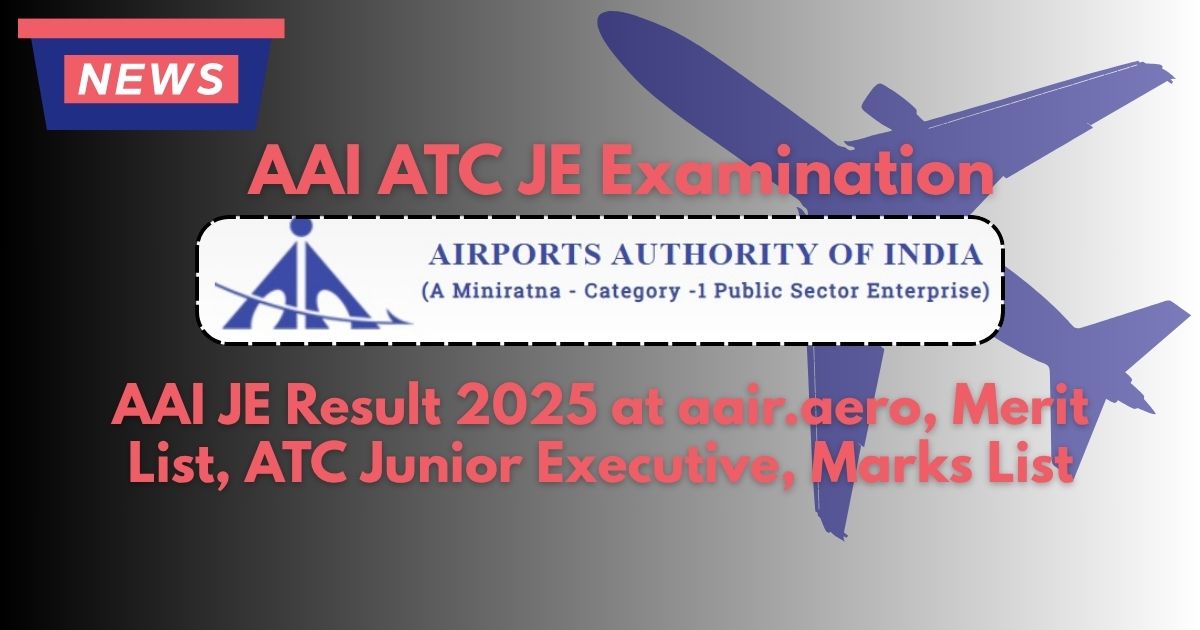 NEWS

AAI ATC JE Examination

AIRPORTS AUTHORITY OF INDIA
(A Miniratna - Category -1 Public Sector Enterprise)

AAI JE Result 2025 at aair.aero, Merit List, ATC Junior Executive, Marks List